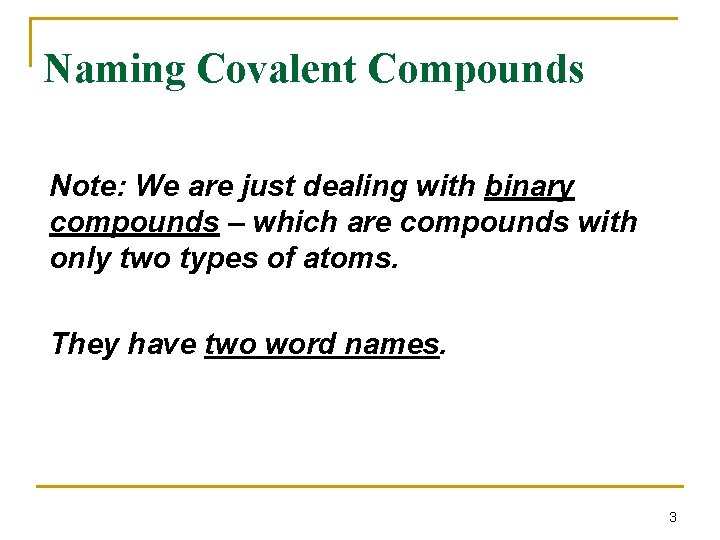 Naming Covalent Compounds

Note: We are just dealing with binary compounds – which are compounds with only two types of atoms.

They have two word names.

3